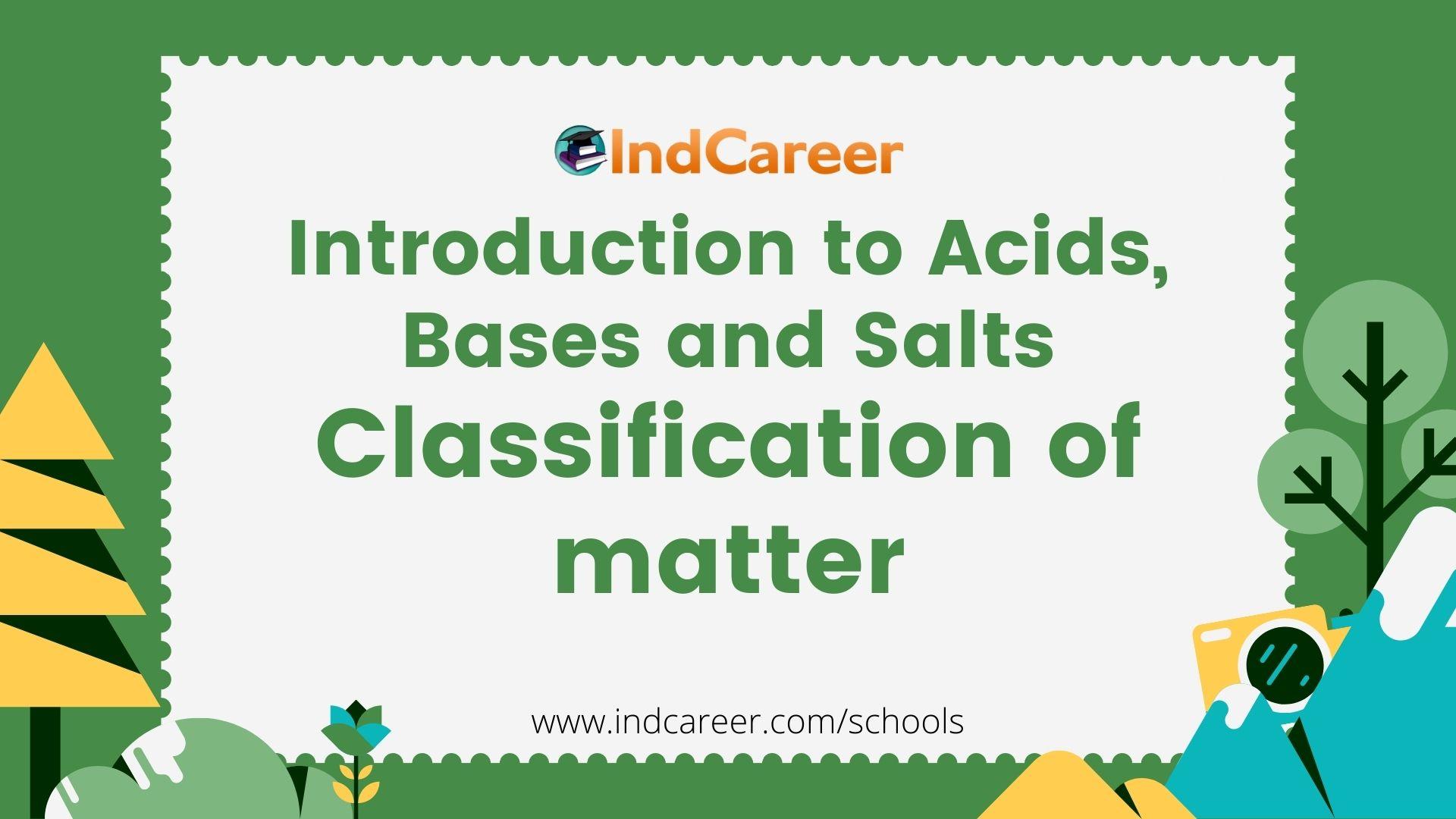 IndCareer

Introduction to Acids, Bases and Salts

Classification of matter

www.indcareer.com/schools